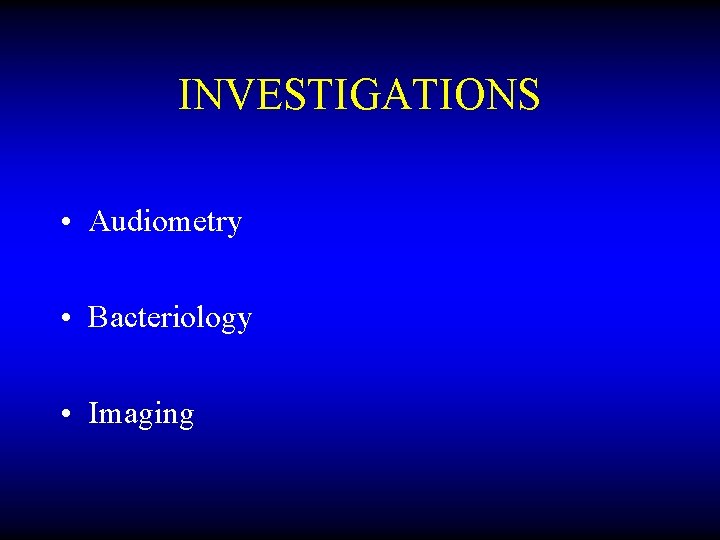 INVESTIGATIONS

• Audiometry

• Bacteriology

• Imaging